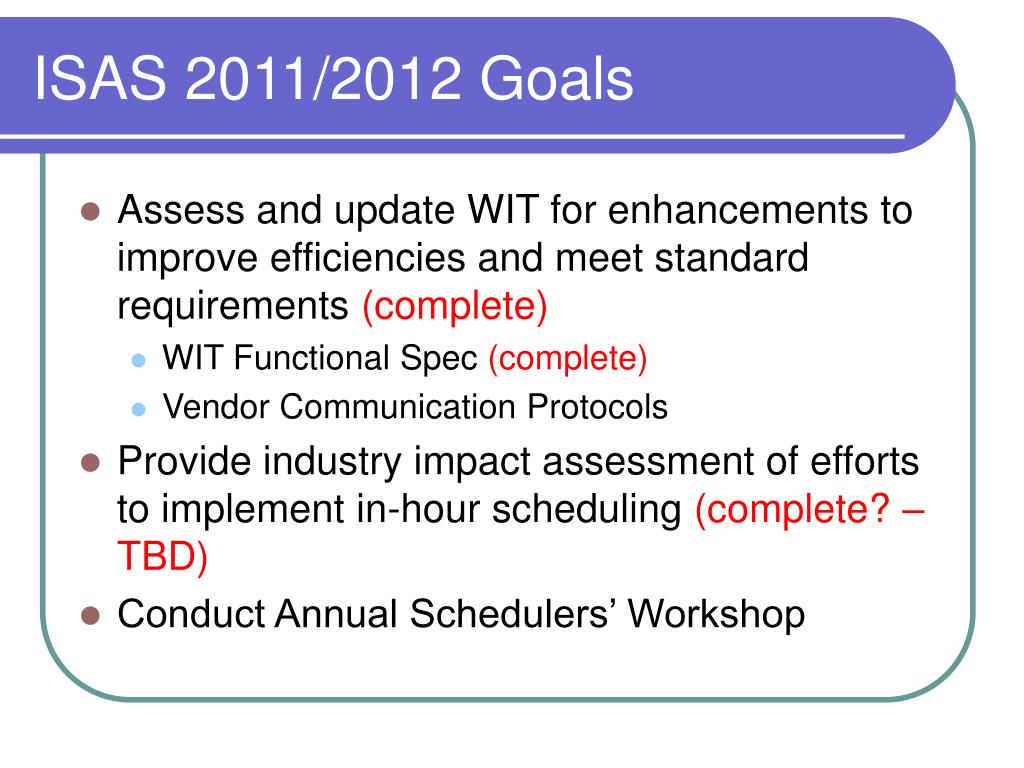 ISAS 2011/2012 Goals

- Assess and update WIT for enhancements to improve efficiencies and meet standard requirements (complete)
  - WIT Functional Spec (complete)
  - Vendor Communication Protocols
- Provide industry impact assessment of efforts to implement in-hour scheduling (complete? – TBD)
- Conduct Annual Schedulers’ Workshop